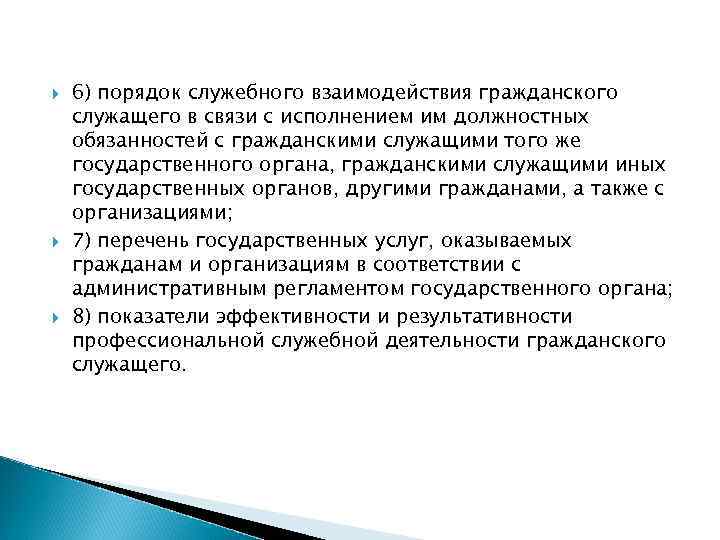 6) порядок служебного взаимодействия гражданского служащего в связи с исполнением им должностных обязанностей с гражданскими служащими того же государственного органа, гражданскими служащими иных государственных органов, другими гражданами, а также с организациями;

7) перечень государственных услуг, оказываемых гражданам и организациям в соответствии с административным регламентом государственного органа;

8) показатели эффективности и результативности профессиональной служебной деятельности гражданского служащего.